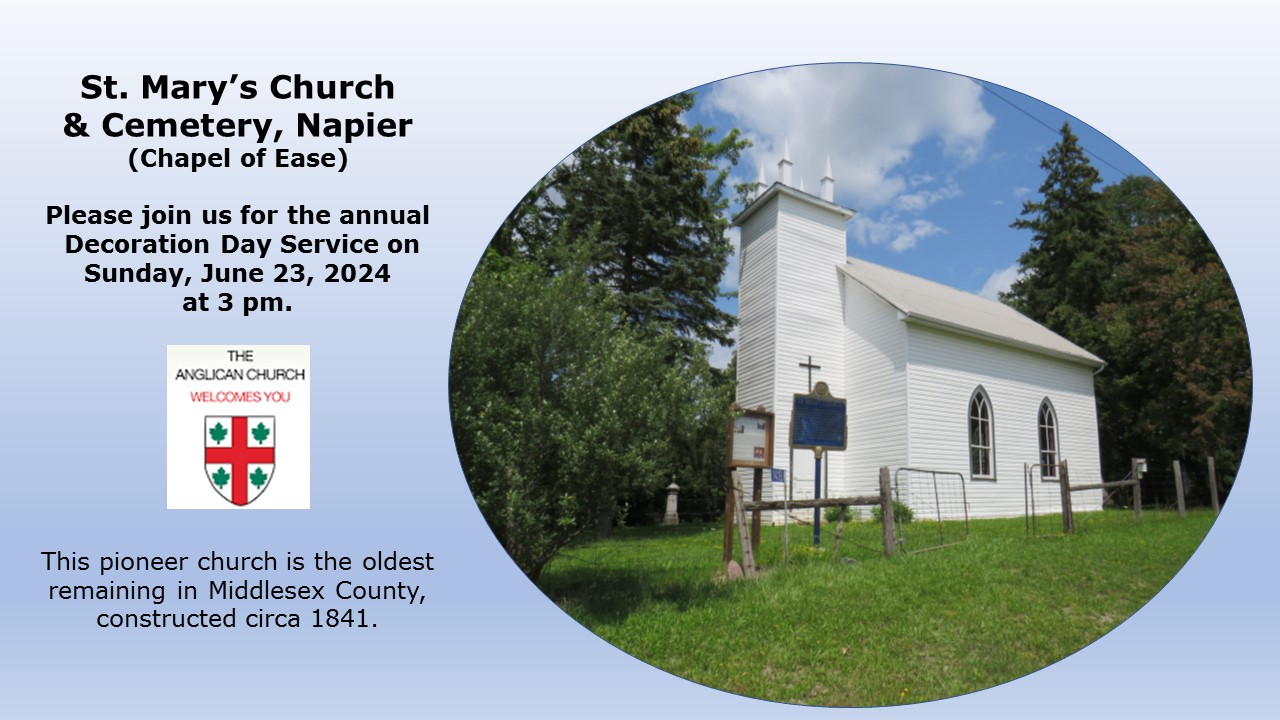 St. Mary's Church
& Cemetery, Napier
(Chapel of Ease)

Please join us for the annual Decoration Day Service on Sunday, June 23, 2024 at 3 pm.

THE
ANGLICAN CHURCH
WELCOMES YOU

This pioneer church is the oldest remaining in Middlesex County, constructed circa 1841.